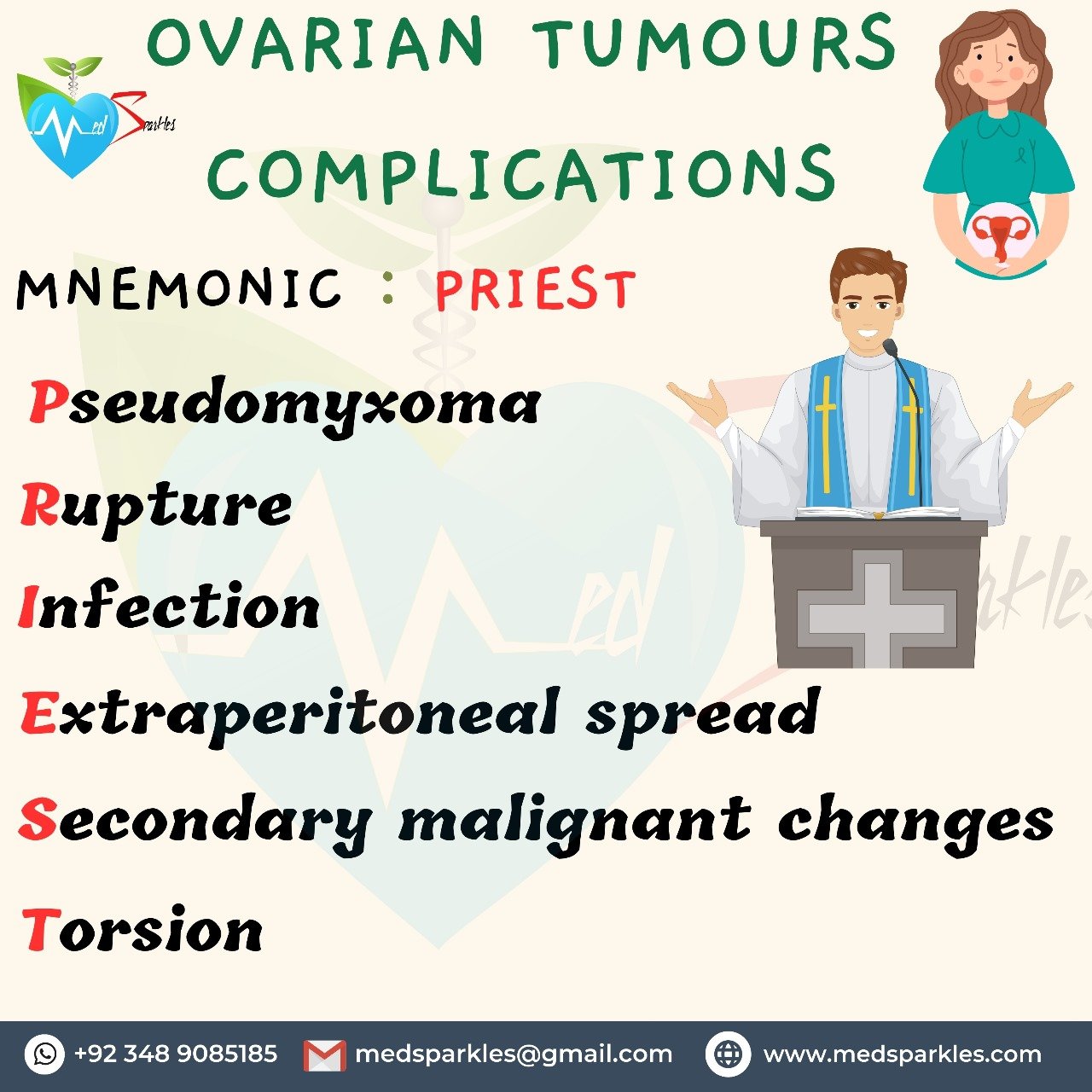 Med Sparkles

OVARIAN TUMOURS COMPLICATIONS

MNEMONIC : PRIEST

Pseudomyxoma

Rupture

Infection

Extraperitoneal spread

Secondary malignant changes

Torsion

+92 348 9085185 medsparkles@gmail.com www.medsparkles.com